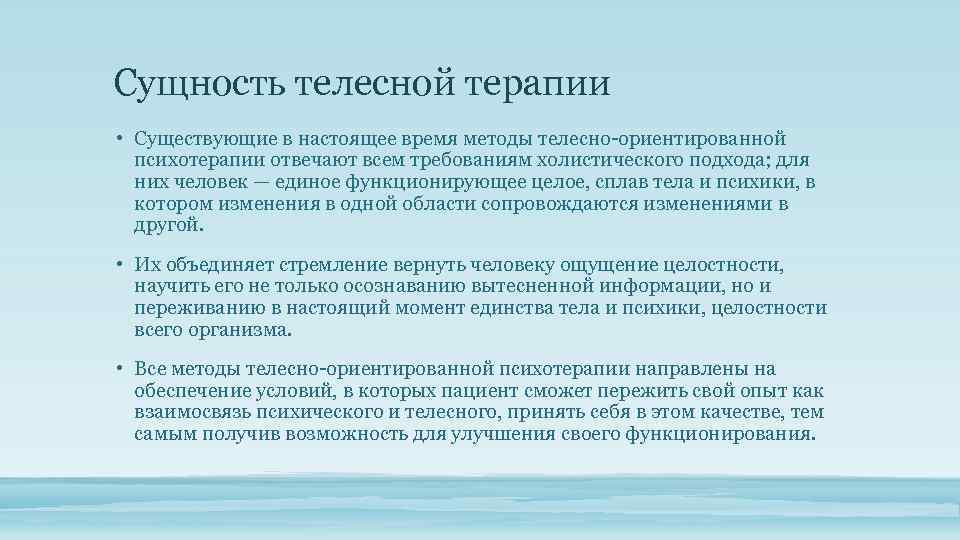 Сущность телесной терапии

• Существующие в настоящее время методы телесно-ориентированной психотерапии отвечают всем требованиям холистического подхода; для них человек — единое функционирующее целое, сплав тела и психики, в котором изменения в одной области сопровождаются изменениями в другой.

• Их объединяет стремление вернуть человеку ощущение целостности, научить его не только осознаванию вытесненной информации, но и переживанию в настоящий момент единства тела и психики, целостности всего организма.

• Все методы телесно-ориентированной психотерапии направлены на обеспечение условий, в которых пациент сможет пережить свой опыт как взаимосвязь психического и телесного, принять себя в этом качестве, тем самым получив возможность для улучшения своего функционирования.